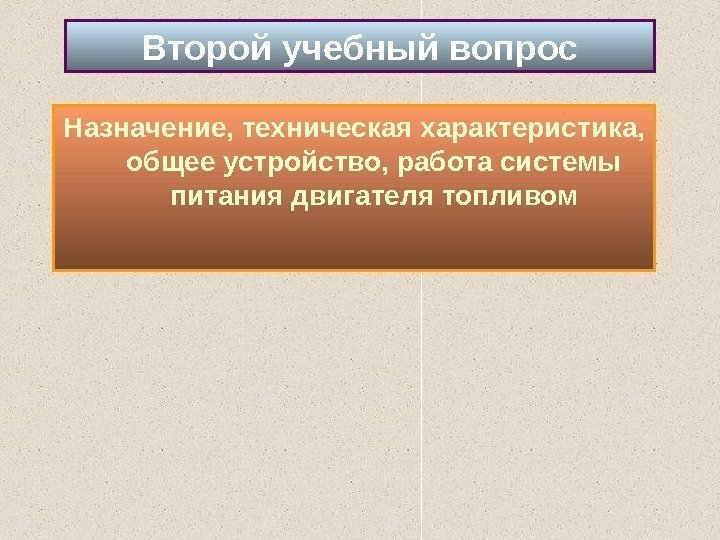 Второй учебный вопрос

Назначение, техническая характеристика, общее устройство, работа системы питания двигателя топливом